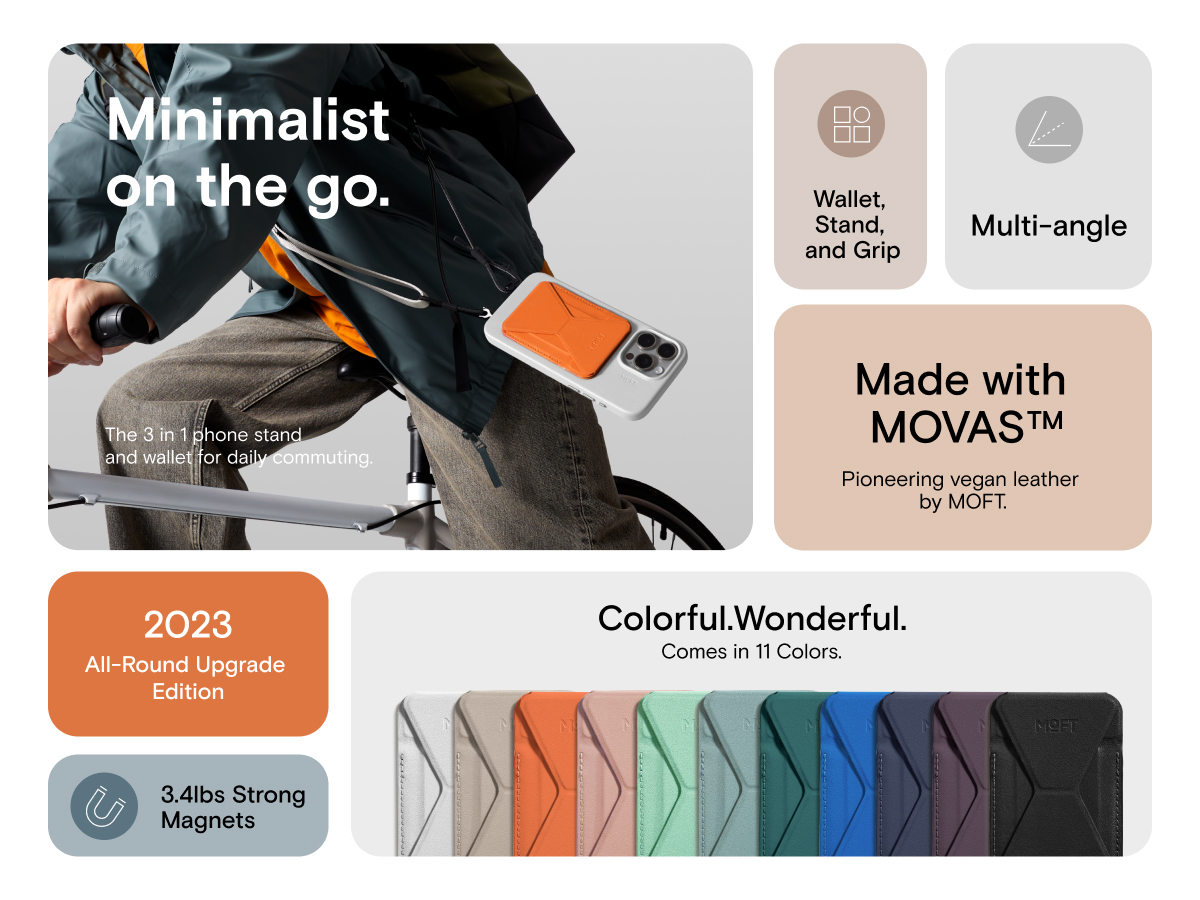 Minimalist on the go.

The 3 in 1 phone stand and wallet for daily commuting.

Wallet, Stand, and Grip

Multi-angle

Made with MOVAS™

Pioneering vegan leather by MOFT.

2023
All-Round Upgrade Edition

3.4lbs Strong Magnets

Colorful.Wonderful.
Comes in 11 Colors.

MOFT